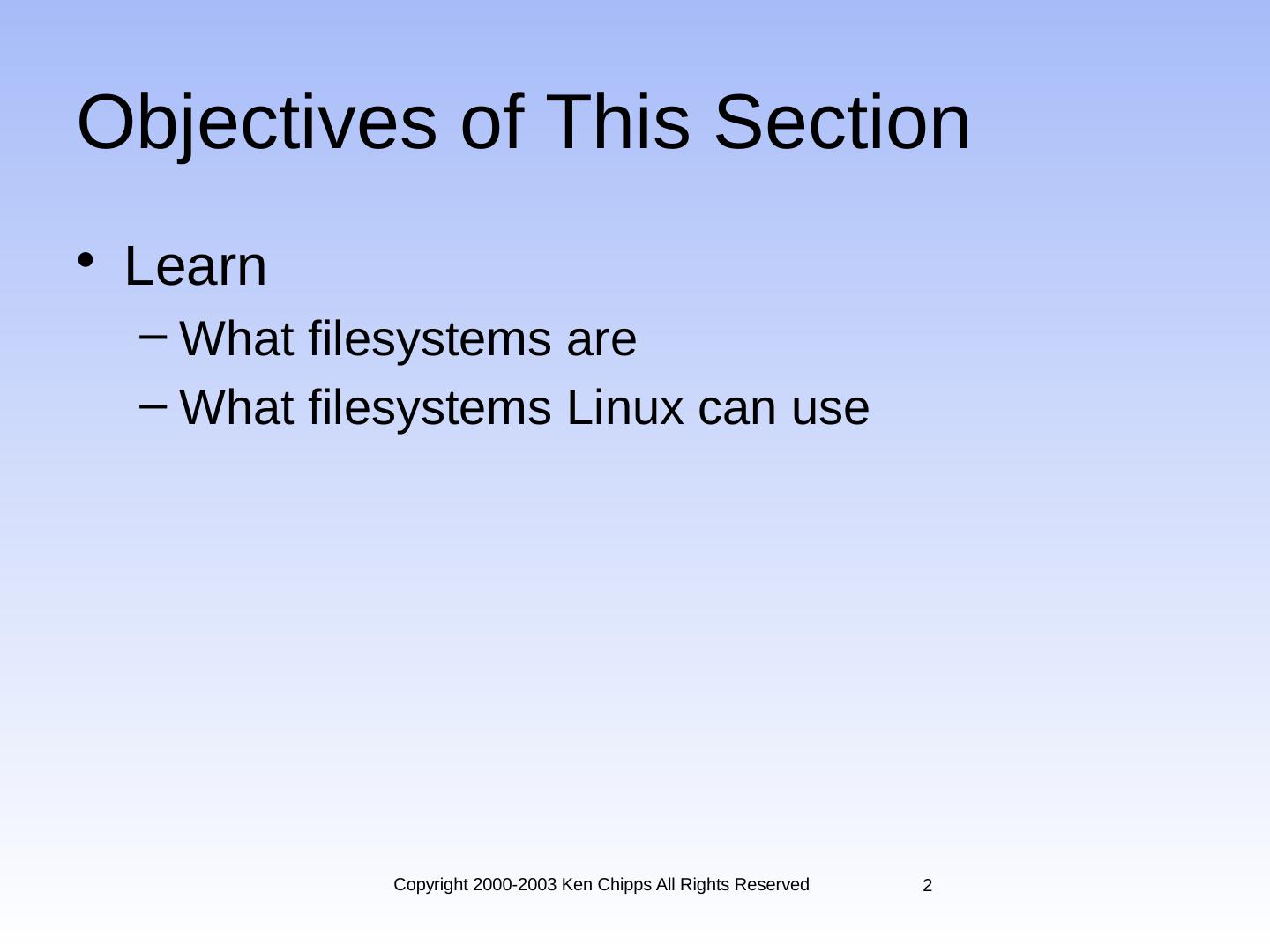 Objectives of This Section

• Learn
  – What filesystems are
  – What filesystems Linux can use

Copyright 2000-2003 Ken Chipps All Rights Reserved

2